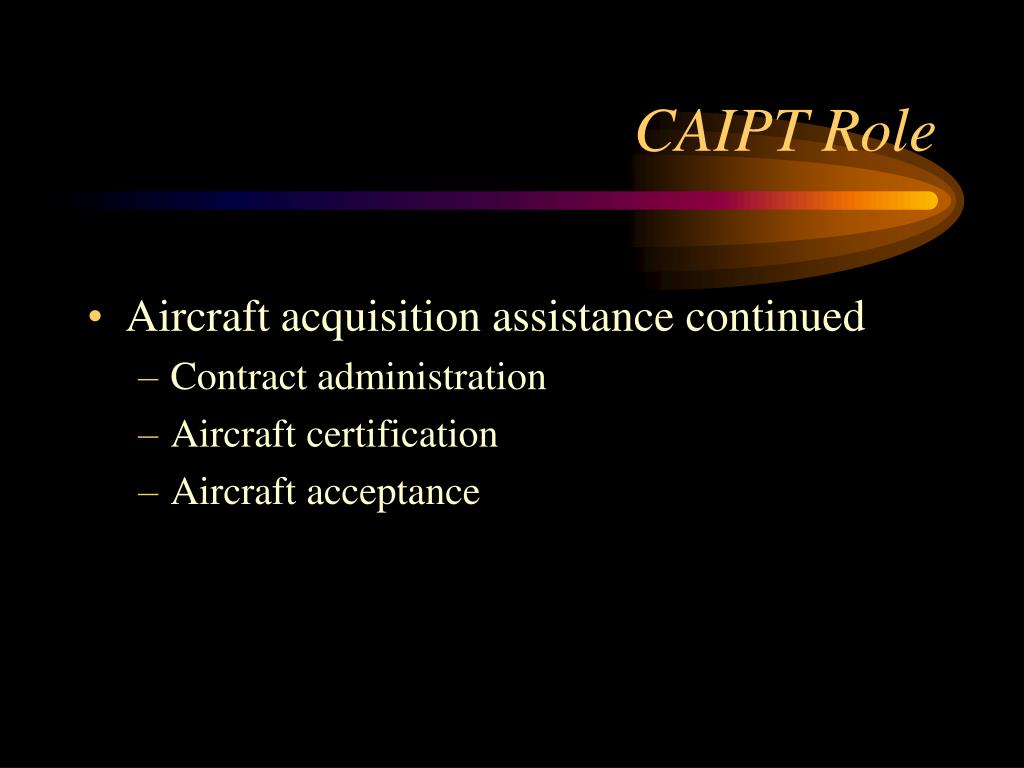 CAIPT Role

• Aircraft acquisition assistance continued
– Contract administration
– Aircraft certification
– Aircraft acceptance